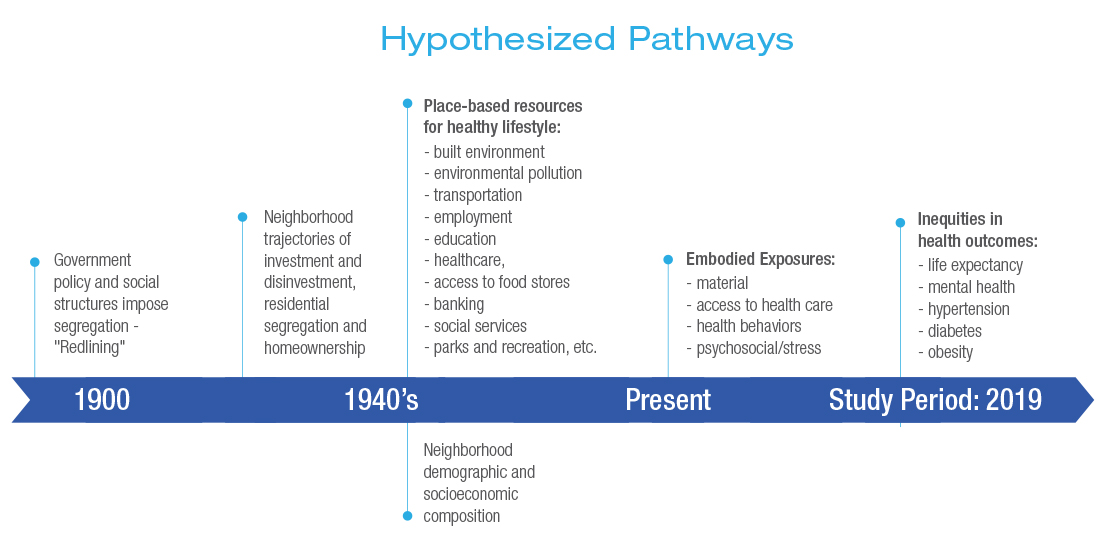 Hypothesized Pathways

Government policy and social structures impose segregation - "Redlining"

Neighborhood trajectories of investment and disinvestment, residential segregation and homeownership

Place-based resources for healthy lifestyle:
- built environment
- environmental pollution
- transportation
- employment
- education
- healthcare,
- access to food stores
- banking
- social services
- parks and recreation, etc.

Embodied Exposures:
- material
- access to health care
- health behaviors
- psychosocial/stress

Inequities in health outcomes:
- life expectancy
- mental health
- hypertension
- diabetes
- obesity

1900
1940's
Present
Study Period: 2019

Neighborhood demographic and socioeconomic composition